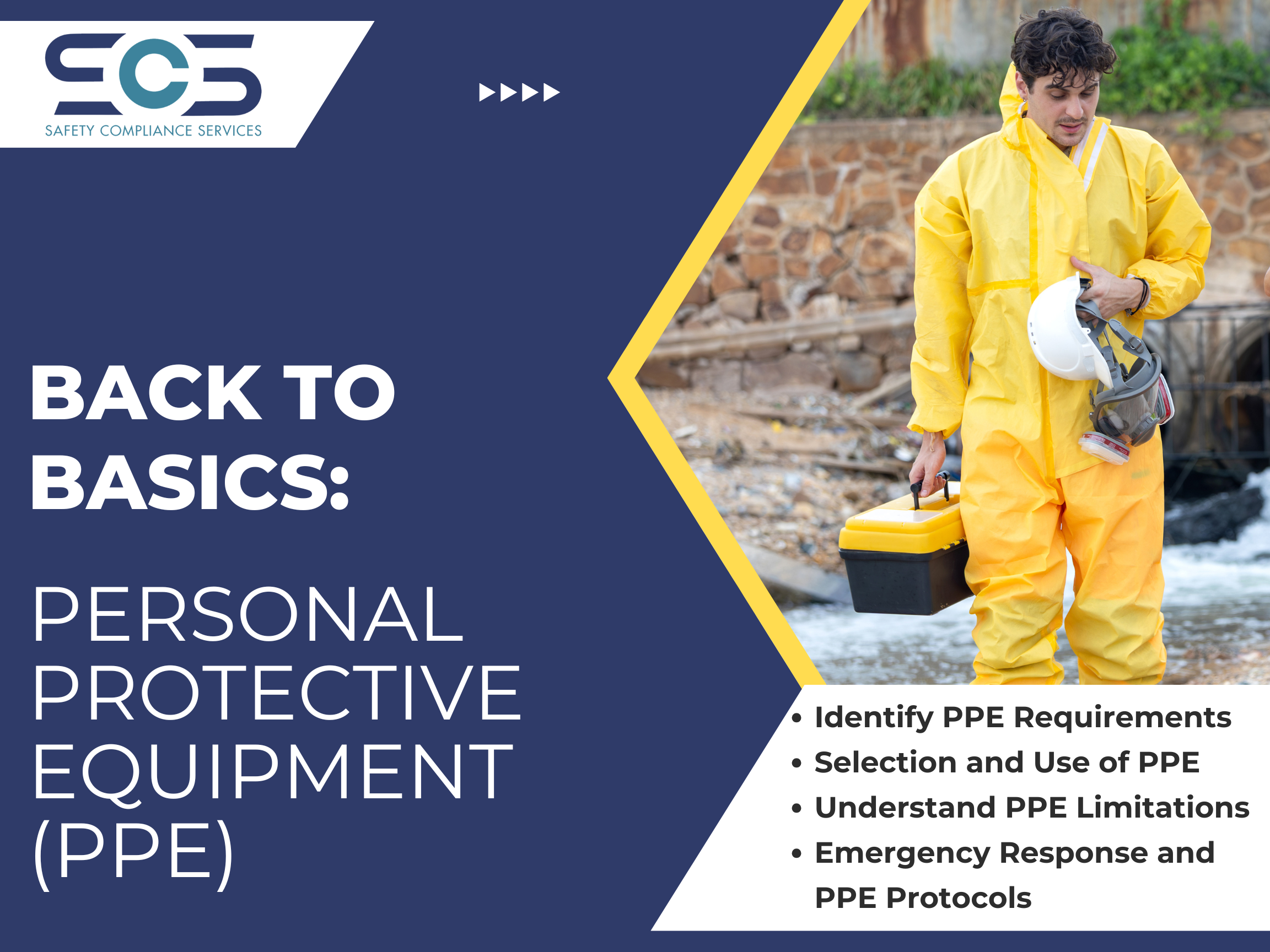 SCS
SAFETY COMPLIANCE SERVICES

BACK TO BASICS:

PERSONAL PROTECTIVE EQUIPMENT (PPE)

• Identify PPE Requirements
• Selection and Use of PPE
• Understand PPE Limitations
• Emergency Response and PPE Protocols